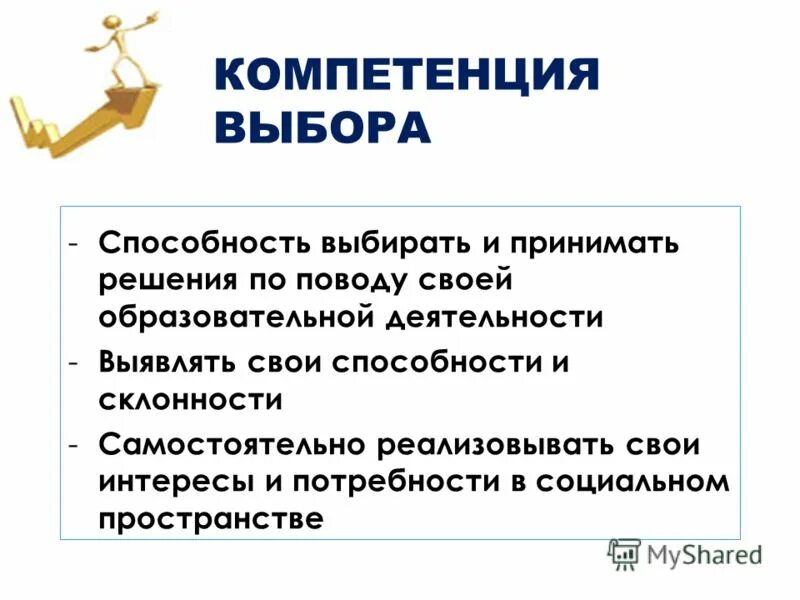 КОМПЕТЕНЦИЯ ВЫБОРА

- Способность выбирать и принимать решения по поводу своей образовательной деятельности
- Выявлять свои способности и склонности
- Самостоятельно реализовывать свои интересы и потребности в социальном пространстве

MyShared